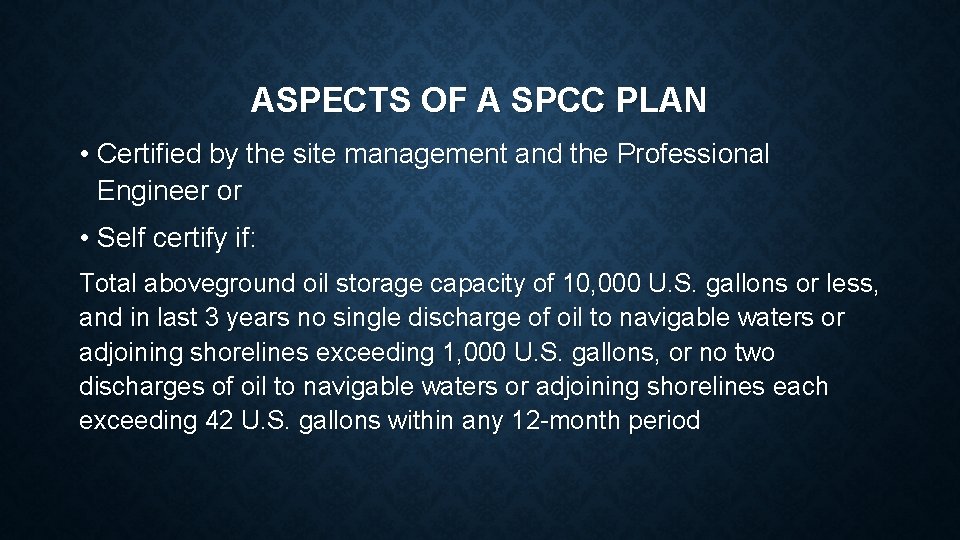 ASPECTS OF A SPCC PLAN

• Certified by the site management and the Professional Engineer or

• Self certify if:

Total aboveground oil storage capacity of 10,000 U.S. gallons or less, and in last 3 years no single discharge of oil to navigable waters or adjoining shorelines exceeding 1,000 U.S. gallons, or no two discharges of oil to navigable waters or adjoining shorelines each exceeding 42 U.S. gallons within any 12-month period